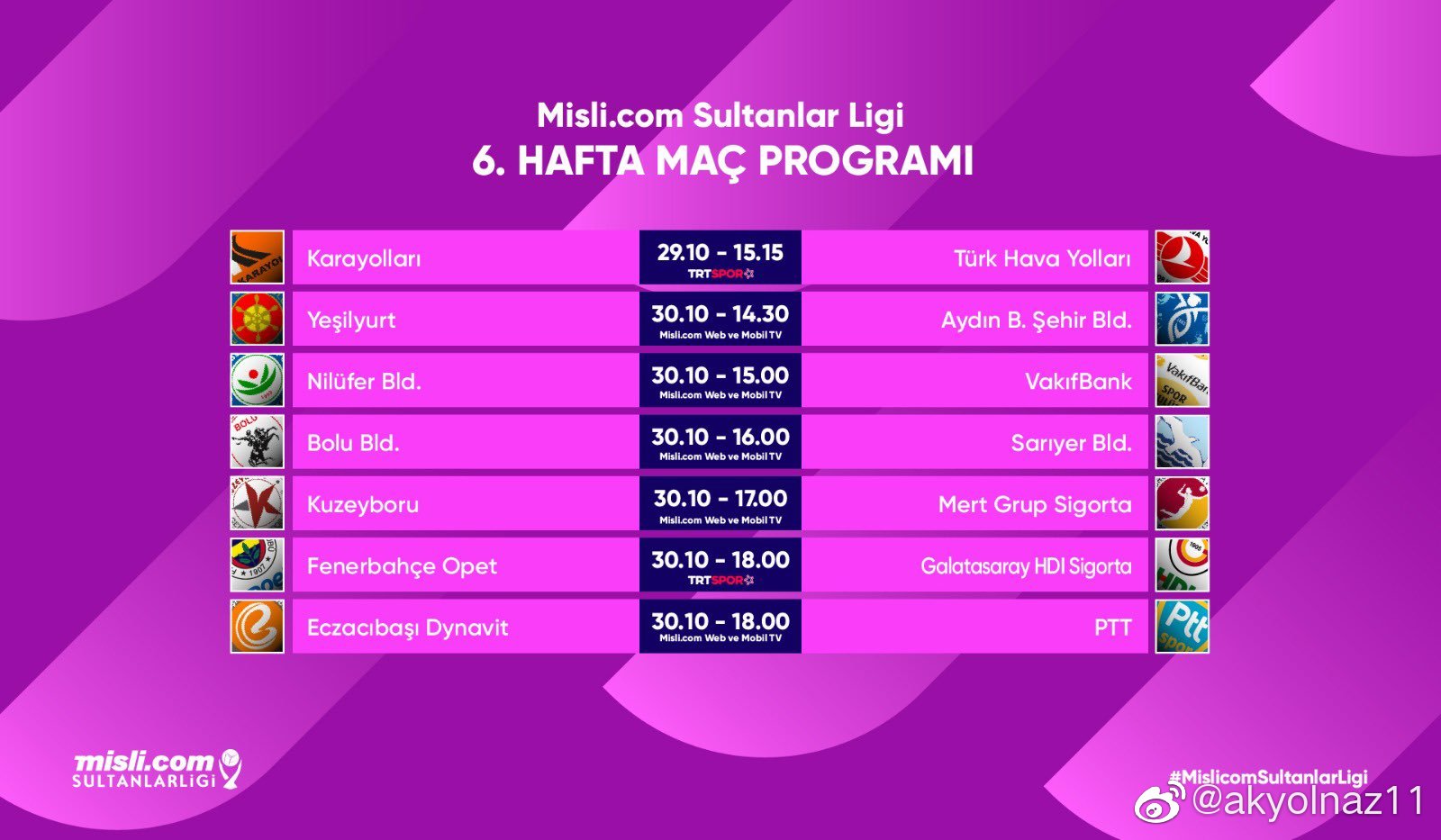 Misli.com Sultanlar Ligi
6. HAFTA MAÇ PROGRAMI

| | | |
|---|---|---|
| Karayolları | 29.10 - 15.15 TRTSPOR | Türk Hava Yolları |
| Yeşilyurt | 30.10 - 14.30 Misli.com Web ve Mobil TV | Aydın B. Şehir Bld. |
| Nilüfer Bld. | 30.10 - 15.00 Misli.com Web ve Mobil TV | VakıfBank |
| Bolu Bld. | 30.10 - 16.00 Misli.com Web ve Mobil TV | Sarıyer Bld. |
| Kuzeyboru | 30.10 - 17.00 Misli.com Web ve Mobil TV | Mert Grup Sigorta |
| Fenerbahçe Opet | 30.10 - 18.00 TRTSPOR | Galatasaray HDI Sigorta |
| Eczacıbaşı Dynavit | 30.10 - 18.00 Misli.com Web ve Mobil TV | PTT |

misli.com SULTANLARLİGİ

#MislicomSultanlarLigi
@akyolnaz11